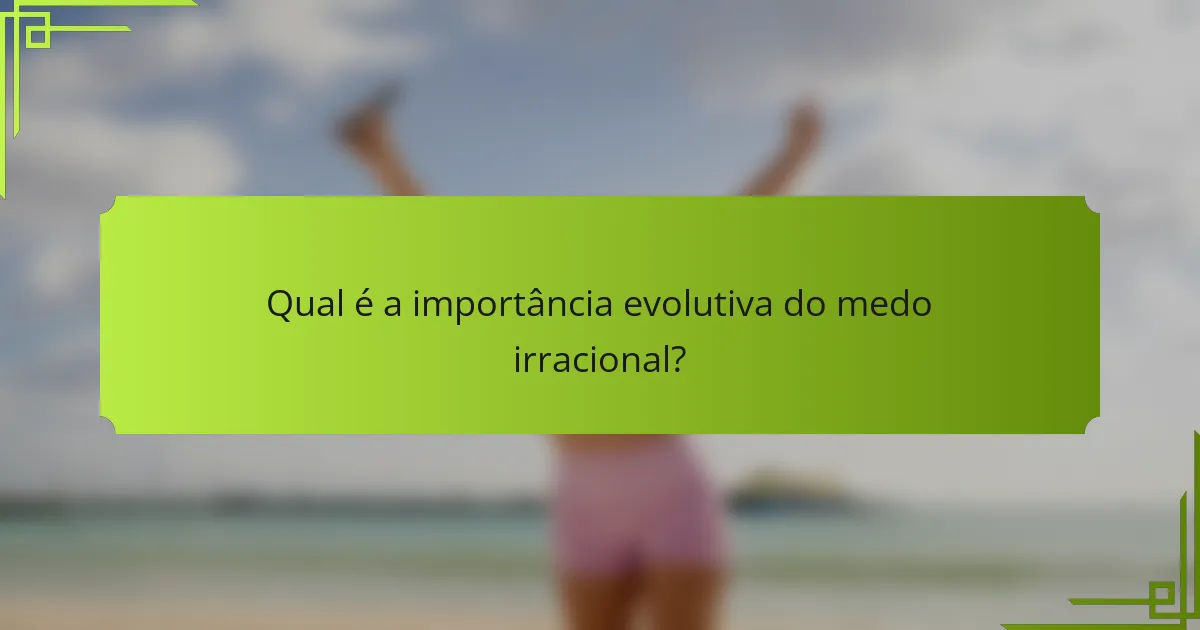 Qual é a importância evolutiva do medo irracional?